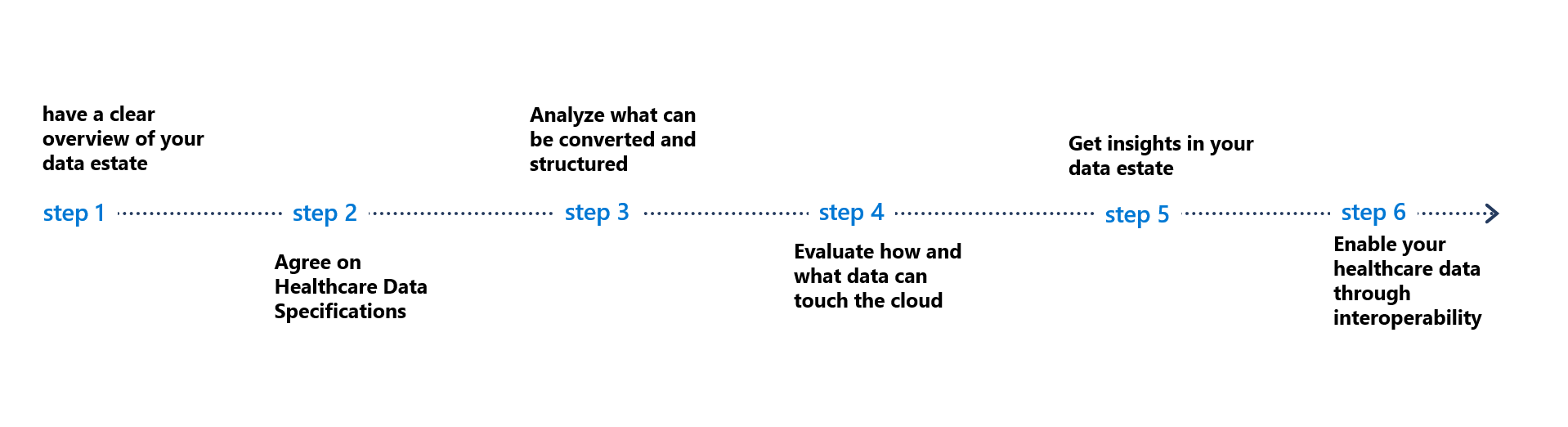 have a clear overview of your data estate

step 1

step 2

Agree on Healthcare Data Specifications

Analyze what can be converted and structured

step 3

step 4

Evaluate how and what data can touch the cloud

Get insights in your data estate

step 5

step 6

Enable your healthcare data through interoperability